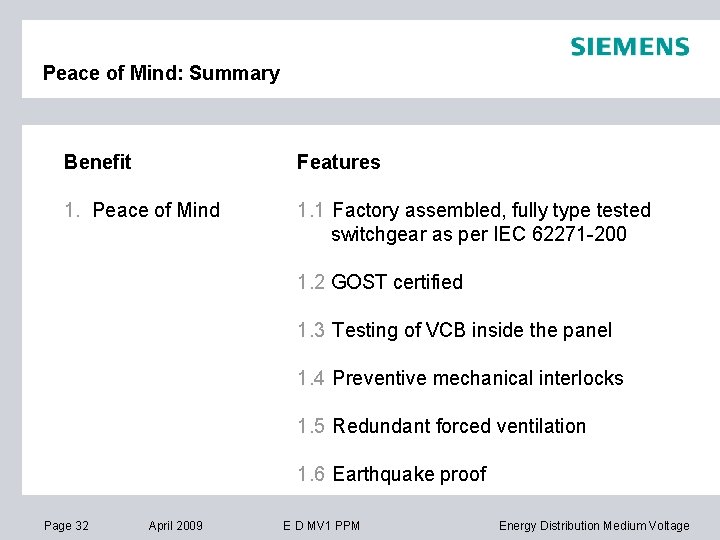 SIEMENS

Peace of Mind: Summary

Benefit

1. Peace of Mind

Features

1.1 Factory assembled, fully type tested switchgear as per IEC 62271-200

1.2 GOST certified

1.3 Testing of VCB inside the panel

1.4 Preventive mechanical interlocks

1.5 Redundant forced ventilation

1.6 Earthquake proof

Page 32 April 2009 E D MV1 PPM Energy Distribution Medium Voltage